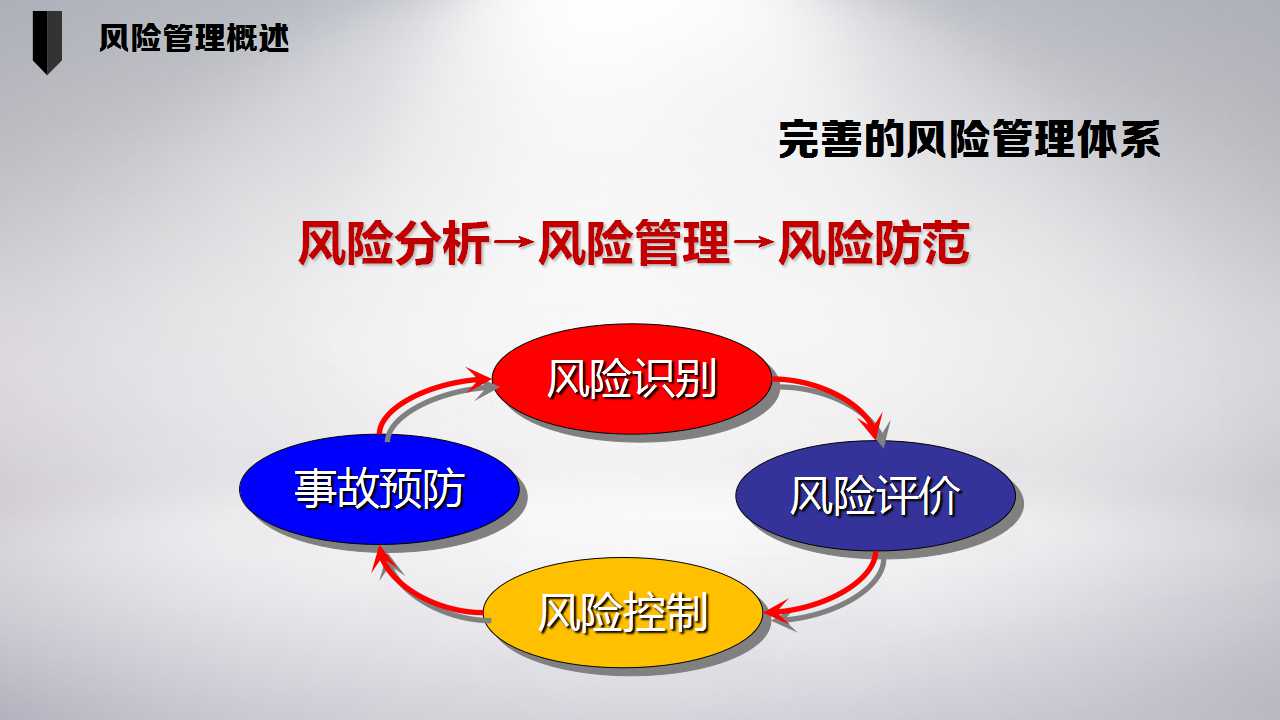 风险管理概述

完善的风险管理体系

风险分析→风险管理→风险防范

风险识别

风险评价

风险控制

事故预防